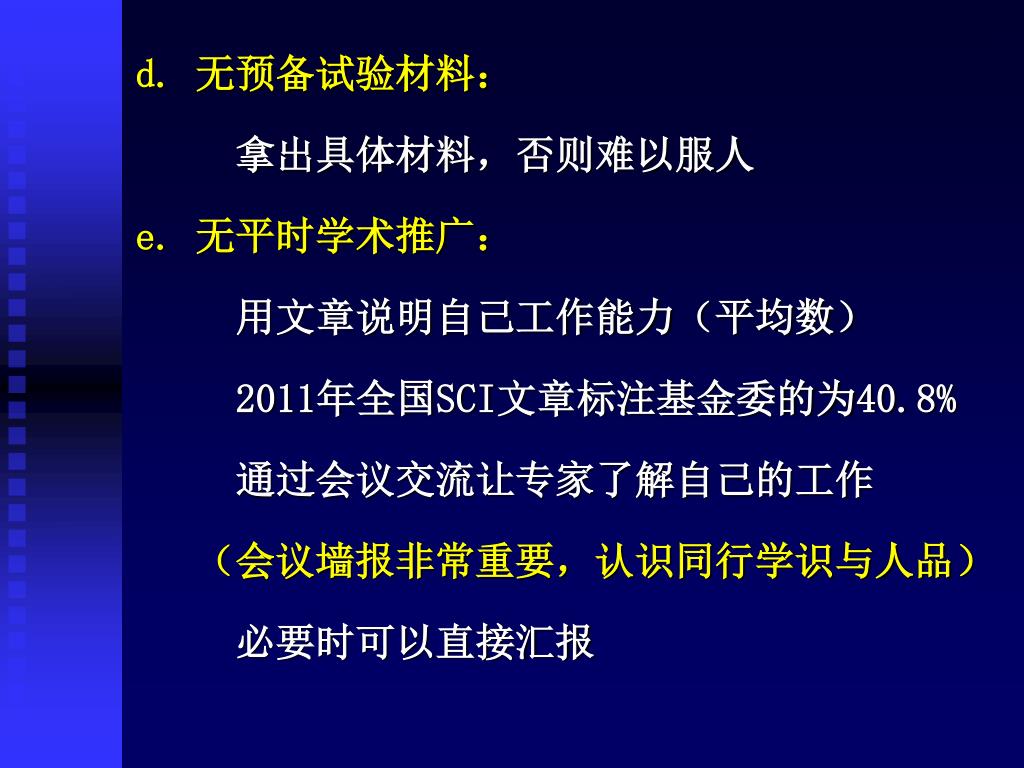 d. 无预备试验材料：

拿出具体材料，否则难以服人

e. 无平时学术推广：

用文章说明自己工作能力（平均数）

2011年全国SCI文章标注基金委的为40.8%

通过会议交流让专家了解自己的工作

（会议墙报非常重要，认识同行学识与人品）

必要时可以直接汇报